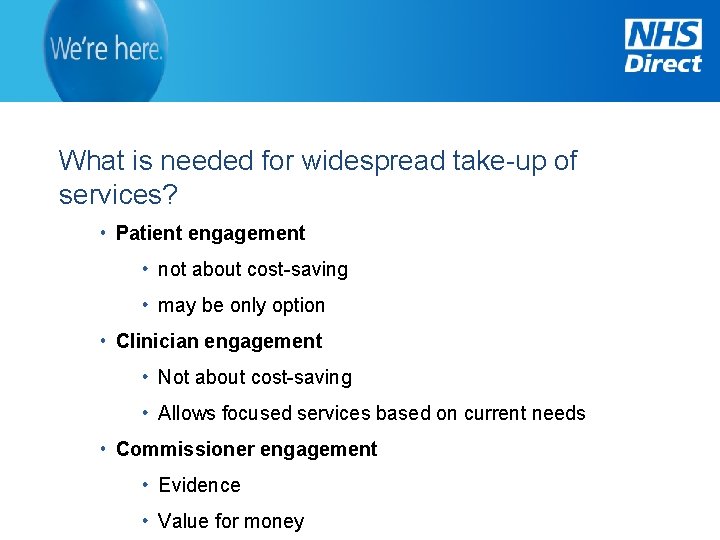 We're here.

NHS Direct

What is needed for widespread take-up of services?

• Patient engagement
  • not about cost-saving
  • may be only option
• Clinician engagement
  • Not about cost-saving
  • Allows focused services based on current needs
• Commissioner engagement
  • Evidence
  • Value for money